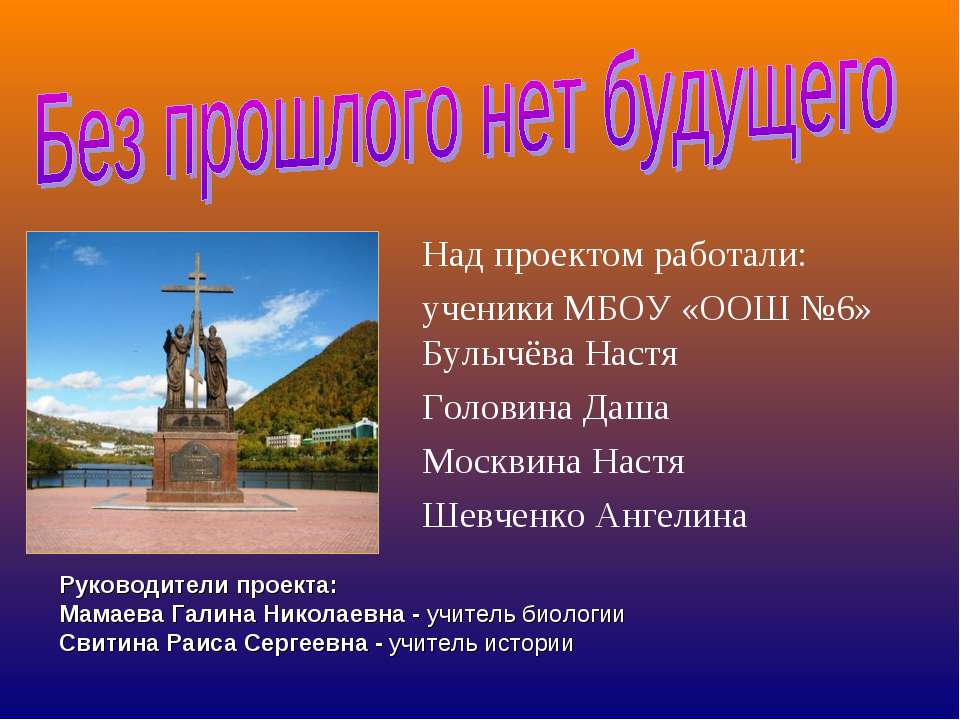 Без прошлого нет будущего

Над проектом работали:

ученики МБОУ «ООШ №6»
Булычёва Настя

Головина Даша

Москвина Настя

Шевченко Ангелина

Руководители проекта:
Мамаева Галина Николаевна - учитель биологии
Свитина Раиса Сергеевна - учитель истории